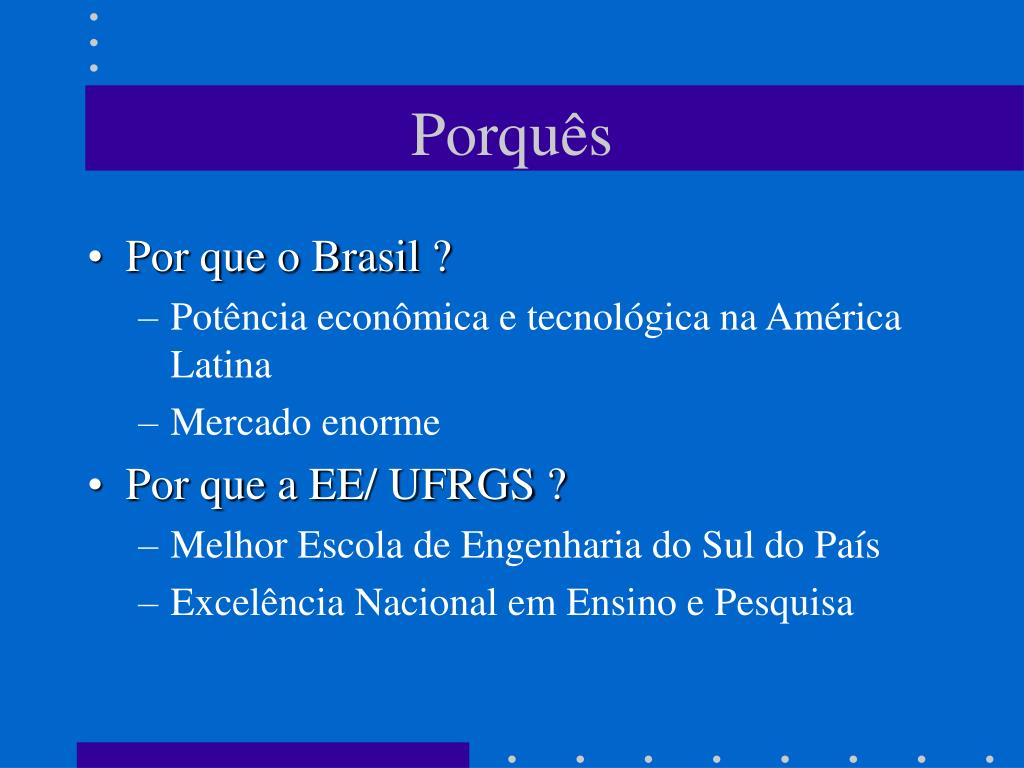 Porquês

• Por que o Brasil ?
– Potência econômica e tecnológica na América Latina
– Mercado enorme

• Por que a EE/ UFRGS ?
– Melhor Escola de Engenharia do Sul do País
– Excelência Nacional em Ensino e Pesquisa